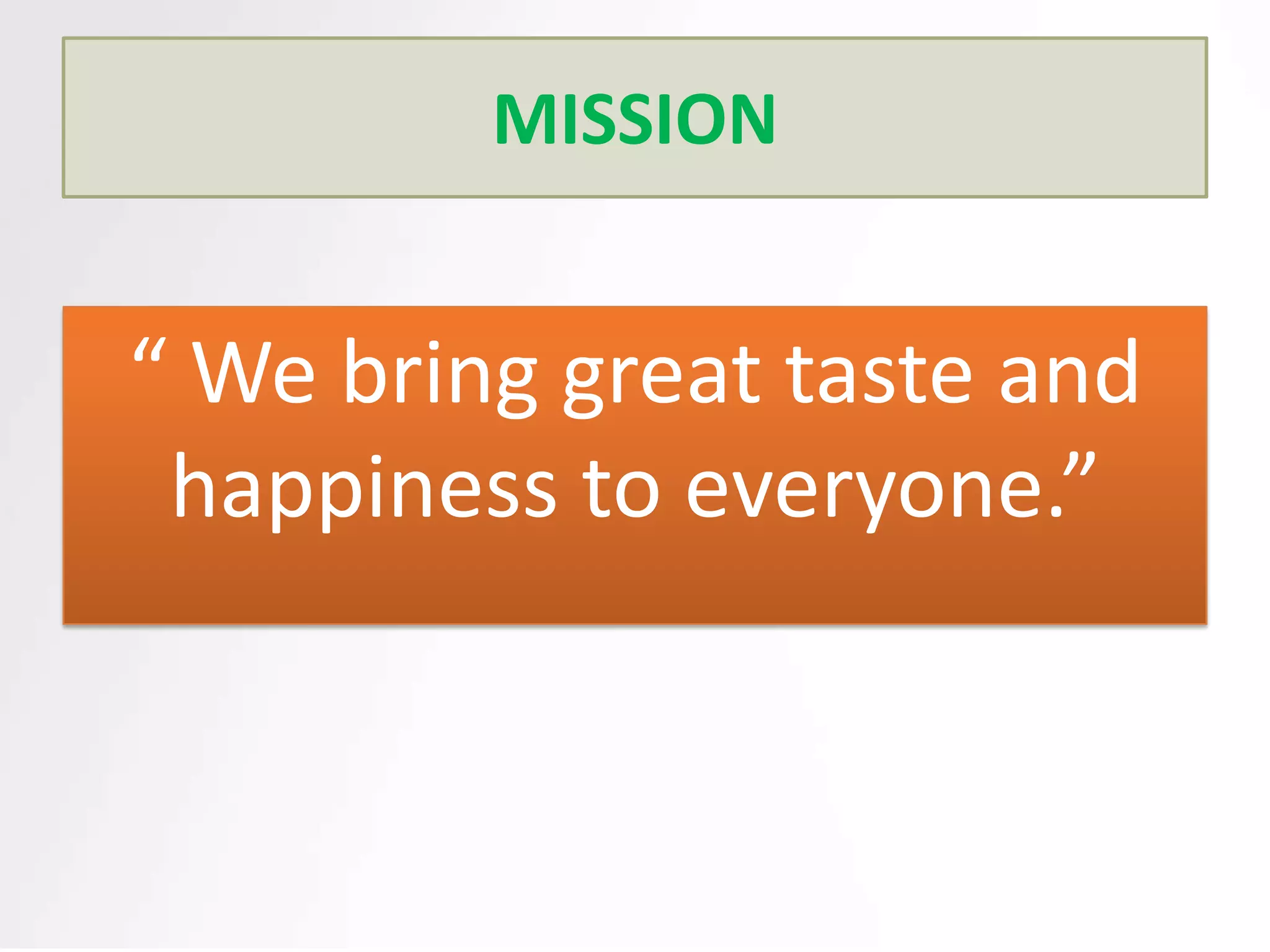 MISSION

“ We bring great taste and happiness to everyone.”